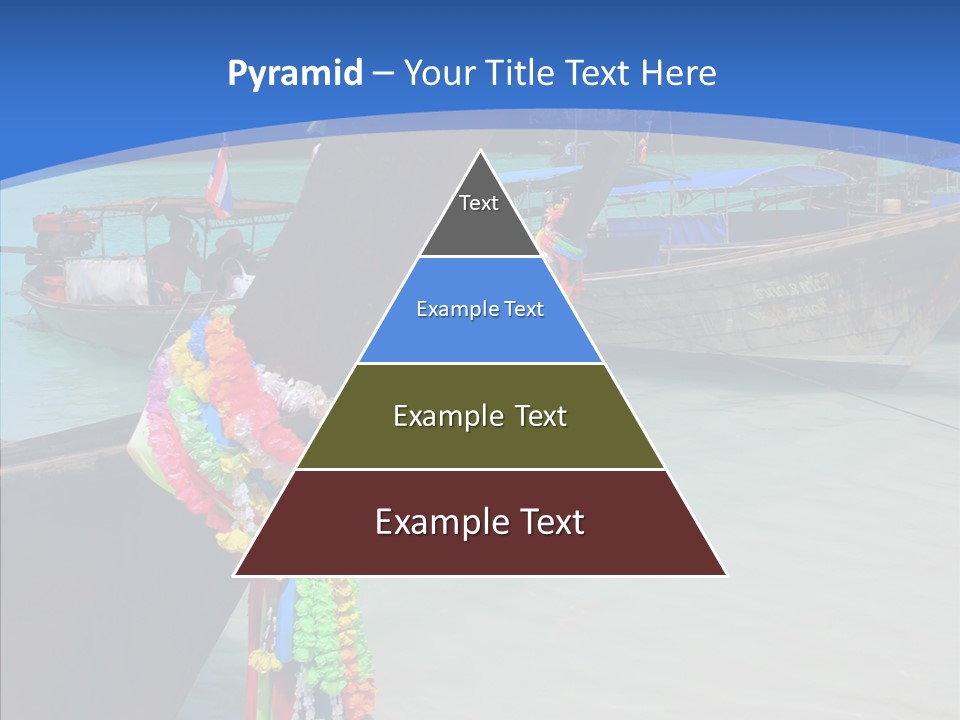 Pyramid – Your Title Text Here

Text

Example Text

Example Text

Example Text